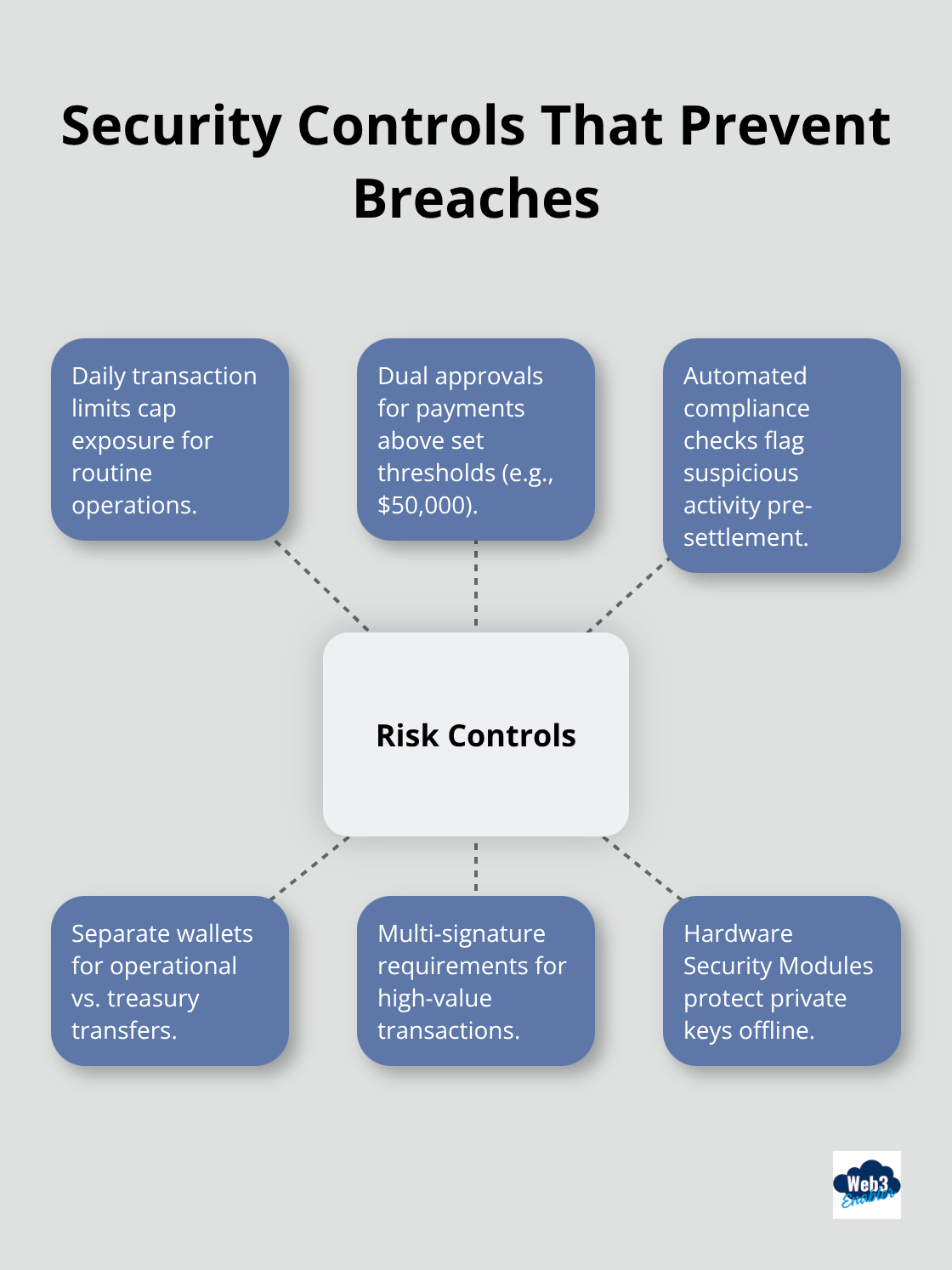 Security Controls That Prevent Breaches

Daily transaction limits cap exposure for routine operations.

Dual approvals for payments above set thresholds (e.g., $50,000).

Automated compliance checks flag suspicious activity pre-settlement.

Risk Controls

Separate wallets for operational vs. treasury transfers.

Multi-signature requirements for high-value transactions.

Hardware Security Modules protect private keys offline.

Web3 Enabler